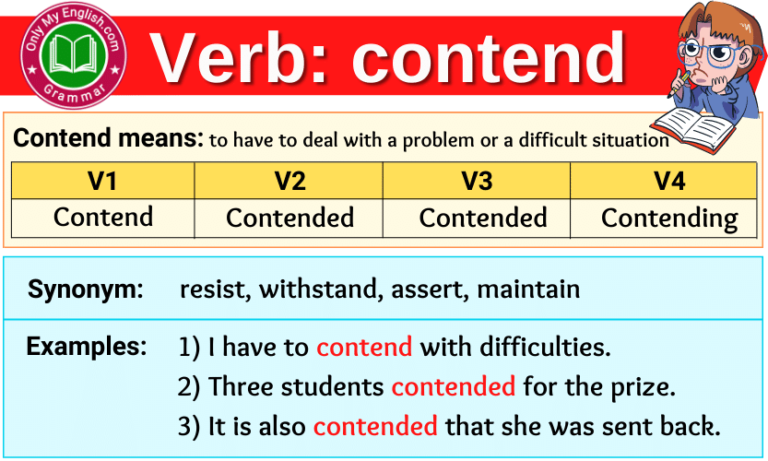 Only My English.com
Grammar

Verb: contend

Contend means: to have to deal with a problem or a difficult situation

| V1 | V2 | V3 | V4 |
|---|---|---|---|
| Contend | Contended | Contended | Contending |

Synonym: resist, withstand, assert, maintain

Examples: 1) I have to contend with difficulties.
2) Three students contended for the prize.
3) It is also contended that she was sent back.